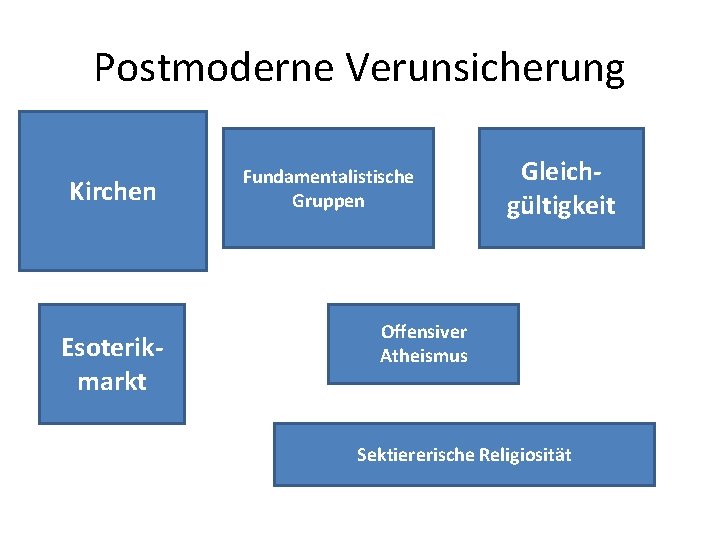 Postmoderne Verunsicherung

Kirchen

Fundamentalistische Gruppen

Gleichgültigkeit

Esoterikmarkt

Offensiver Atheismus

Sektiererische Religiosität